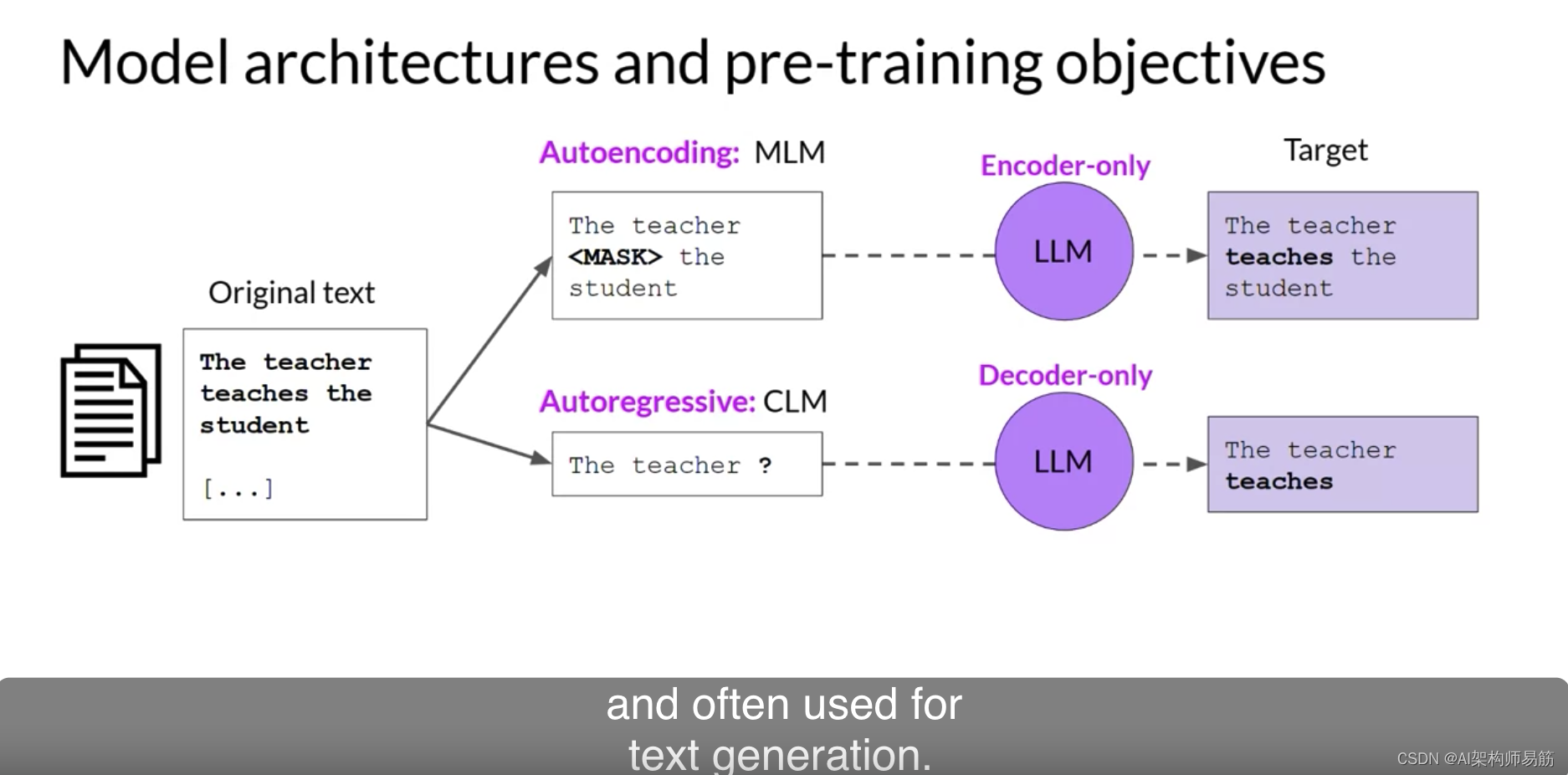 Model architectures and pre-training objectives

Original text

The teacher teaches the student

[...]

Autoencoding: MLM

The teacher <MASK> the student

Encoder-only

LLM

Target

The teacher teaches the student

Autoregressive: CLM

The teacher ?

Decoder-only

LLM

The teacher teaches

and often used for text generation.

CSDN @AI架构师易筋